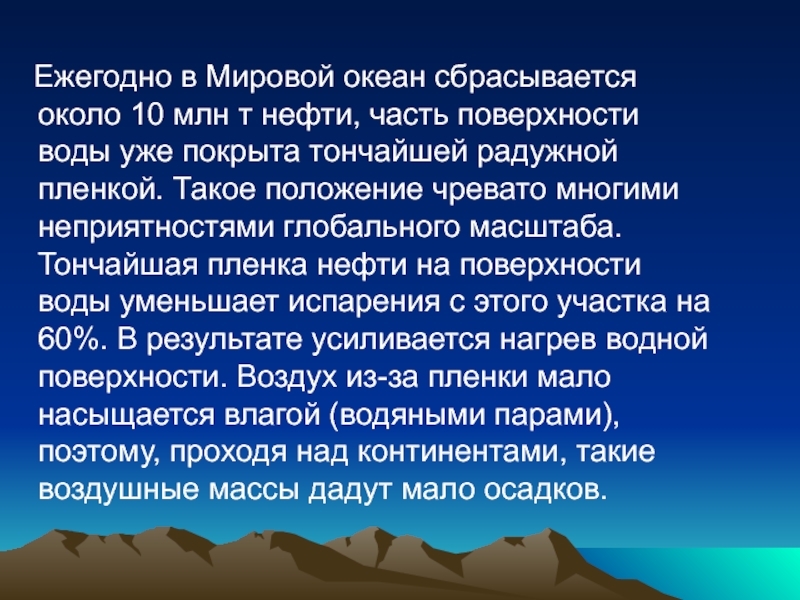 Ежегодно в Мировой океан сбрасывается около 10 млн т нефти, часть поверхности воды уже покрыта тончайшей радужной пленкой. Такое положение чревато многими неприятностями глобального масштаба. Тончайшая пленка нефти на поверхности воды уменьшает испарения с этого участка на 60%. В результате усиливается нагрев водной поверхности. Воздух из-за пленки мало насыщается влагой (водяными парами), поэтому, проходя над континентами, такие воздушные массы дадут мало осадков.